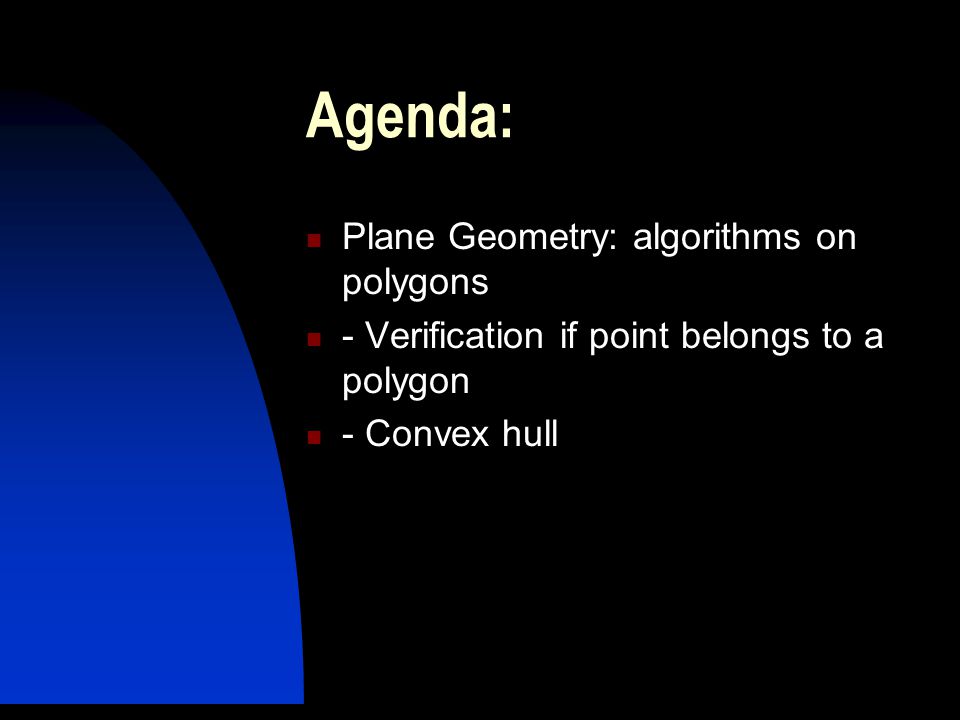 Agenda:

- Plane Geometry: algorithms on polygons
- - Verification if point belongs to a polygon
- - Convex hull